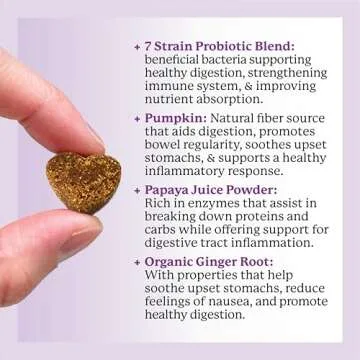 + 7 Strain Probiotic Blend: beneficial bacteria supporting healthy digestion, strengthening immune system, & improving nutrient absorption.

+ Pumpkin: Natural fiber source that aids digestion, promotes bowel regularity, soothes upset stomachs, & supports a healthy inflammatory response.

+ Papaya Juice Powder: Rich in enzymes that assist in breaking down proteins and carbs while offering support for digestive tract inflammation.

+ Organic Ginger Root: With properties that help soothe upset stomachs, reduce feelings of nausea, and promote healthy digestion.